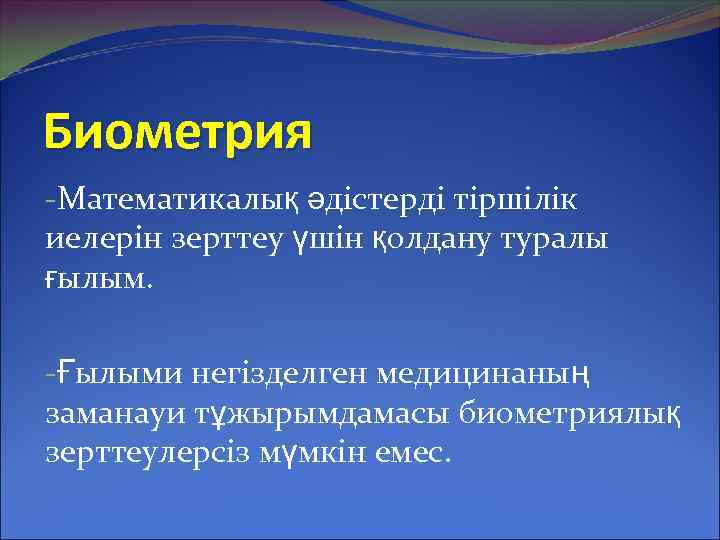 Биометрия

-Математикалық әдістерді тіршілік иелерін зерттеу үшін қолдану туралы ғылым.

-Ғылыми негізделген медицинаның заманауи тұжырымдамасы биометриялық зерттеулерсіз мүмкін емес.